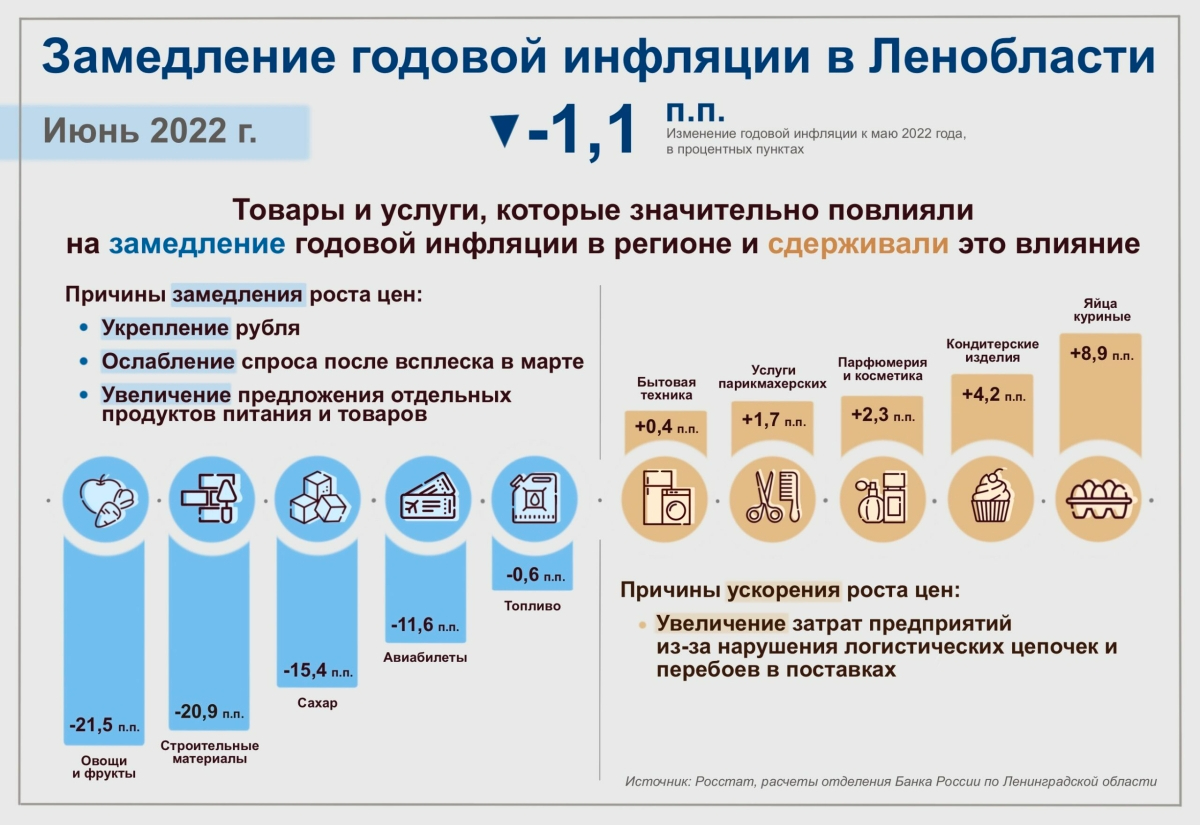 Замедление годовой инфляции в Ленобласти

Июнь 2022 г.

▼-1,1 п.п.
Изменение годовой инфляции к маю 2022 года, в процентных пунктах

Товары и услуги, которые значительно повлияли на замедление годовой инфляции в регионе и сдерживали это влияние

Причины замедления роста цен:
• Укрепление рубля
• Ослабление спроса после всплеска в марте
• Увеличение предложения отдельных продуктов питания и товаров

-21,5 п.п.
Овощи и фрукты

-20,9 п.п.
Строительные материалы

-15,4 п.п.
Сахар

-11,6 п.п.
Авиабилеты

-0,6 п.п.
Топливо

Бытовая техника
+0,4 п.п.

Услуги парикмахерских
+1,7 п.п.

Парфюмерия и косметика
+2,3 п.п.

Кондитерские изделия
+4,2 п.п.

Яйца куриные
+8,9 п.п.

Причины ускорения роста цен:
• Увеличение затрат предприятий из-за нарушения логистических цепочек и перебоев в поставках

Источник: Росстат, расчеты отделения Банка России по Ленинградской области